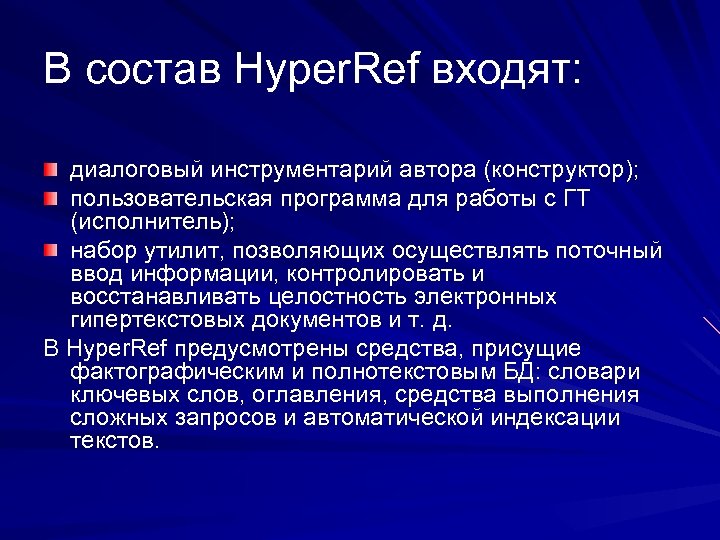 В состав HyperRef входят:

диалоговый инструментарий автора (конструктор);

пользовательская программа для работы с ГТ (исполнитель);

набор утилит, позволяющих осуществлять поточный ввод информации, контролировать и восстанавливать целостность электронных гипертекстовых документов и т. д.

В HyperRef предусмотрены средства, присущие фактографическим и полнотекстовым БД: словари ключевых слов, оглавления, средства выполнения сложных запросов и автоматической индексации текстов.